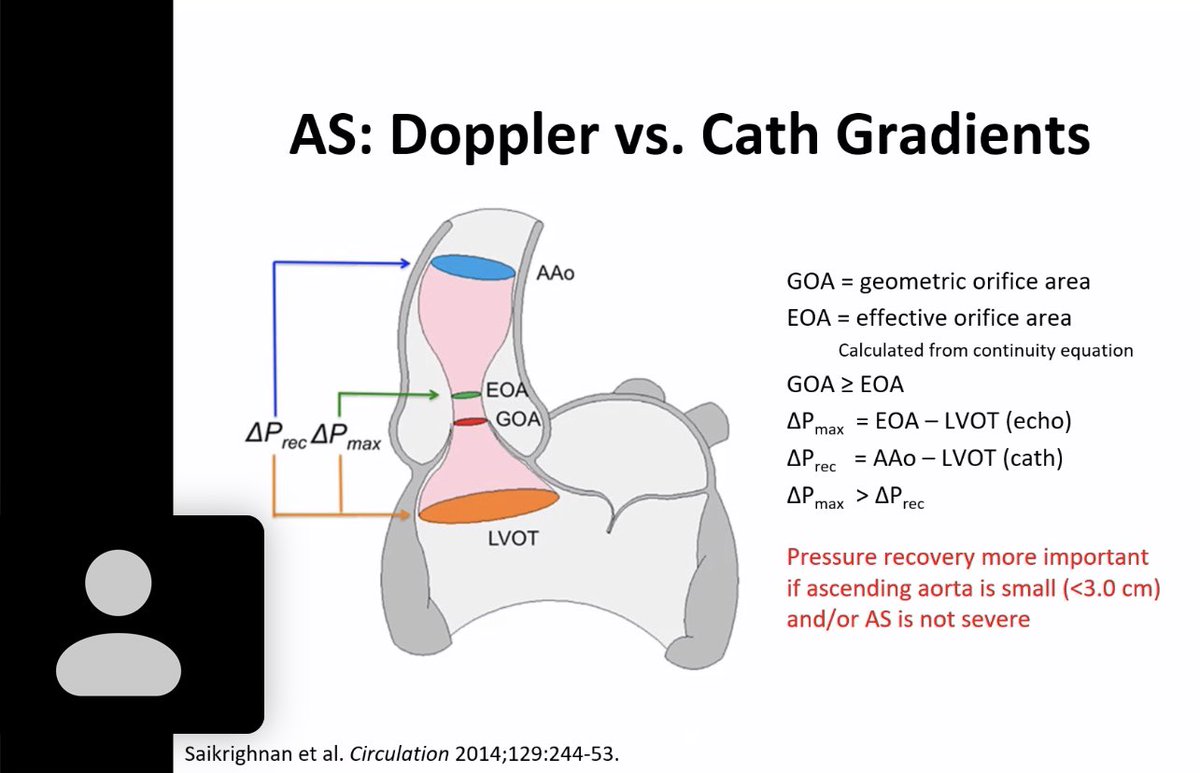 AS: Doppler vs. Cath Gradients

AAo

EOA

GOA

$\Delta P_{rec}$ $\Delta P_{max}$

LVOT

GOA = geometric orifice area

EOA = effective orifice area

Calculated from continuity equation

GOA ≥ EOA

$\Delta P_{max}$ = EOA – LVOT (echo)

$\Delta P_{rec}$ = AAo – LVOT (cath)

$\Delta P_{max}$ > $\Delta P_{rec}$

Pressure recovery more important if ascending aorta is small (<3.0 cm) and/or AS is not severe

Saikrighnan et al. Circulation 2014;129:244-53.